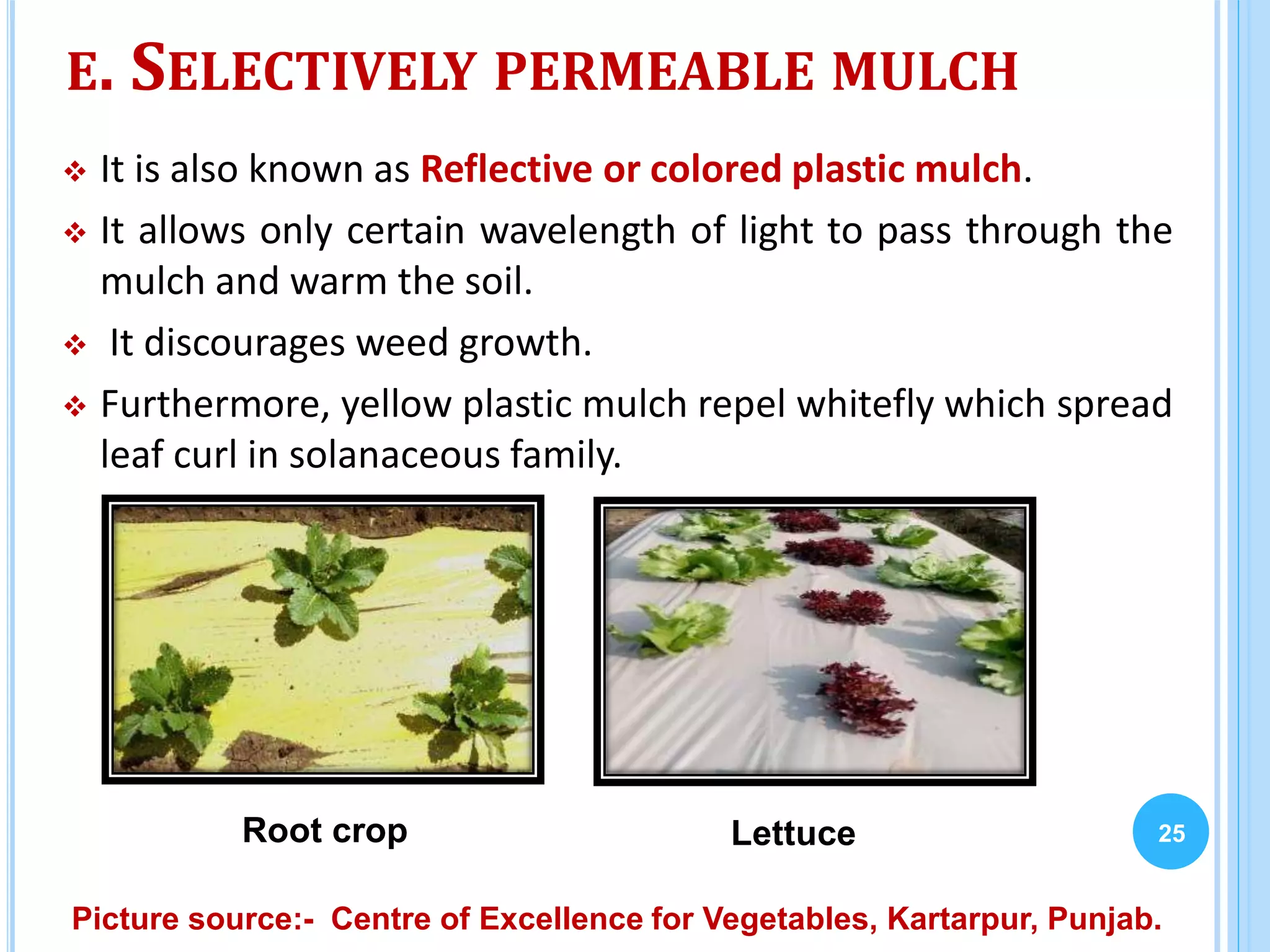 E. SELECTIVELY PERMEABLE MULCH

❖ It is also known as Reflective or colored plastic mulch.

❖ It allows only certain wavelength of light to pass through the mulch and warm the soil.

❖ It discourages weed growth.

❖ Furthermore, yellow plastic mulch repel whitefly which spread leaf curl in solanaceous family.

Root crop

Lettuce

25

Picture source:- Centre of Excellence for Vegetables, Kartarpur, Punjab.